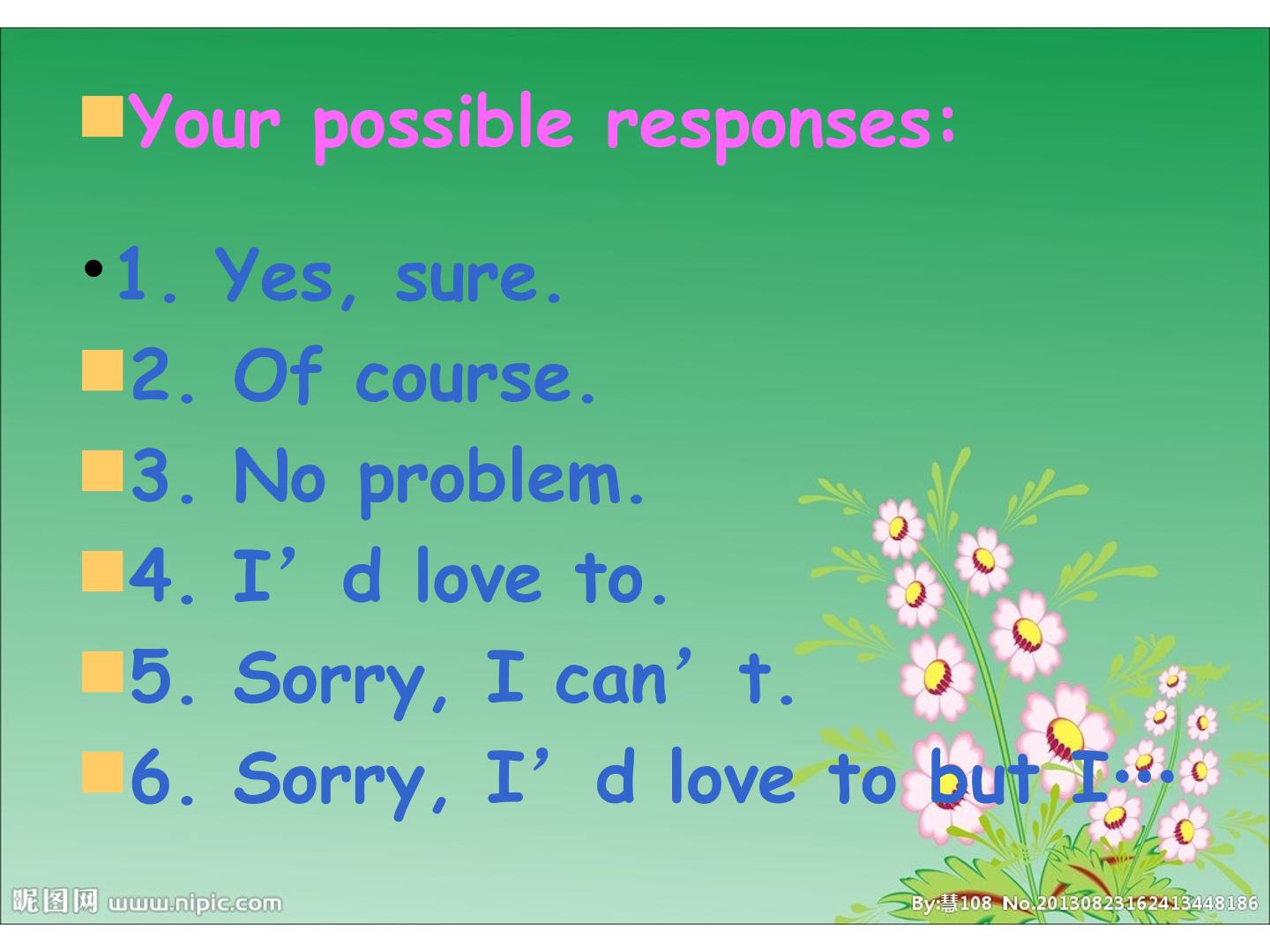 Your possible responses:

1. Yes, sure.

2. Of course.

3. No problem.

4. I’d love to.

5. Sorry, I can’t.

6. Sorry, I’d love to but I…

昵图网 www.nipic.com

By:慧108 No.20130823162413448186